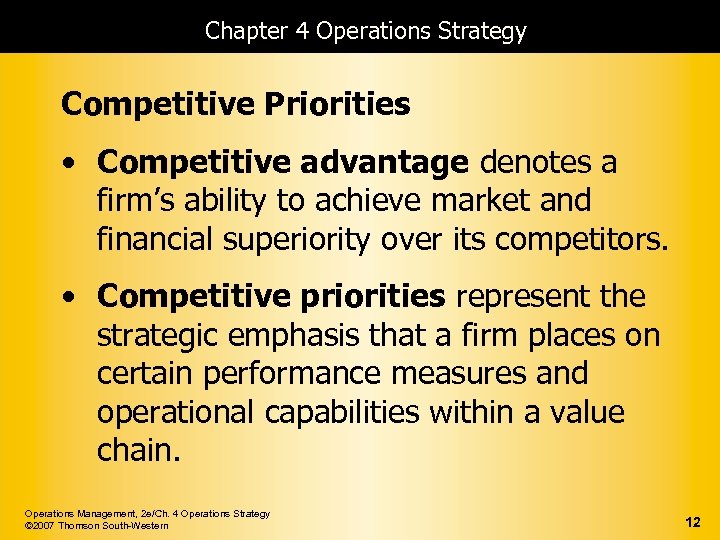 Chapter 4 Operations Strategy

Competitive Priorities

• Competitive advantage denotes a firm's ability to achieve market and financial superiority over its competitors.

• Competitive priorities represent the strategic emphasis that a firm places on certain performance measures and operational capabilities within a value chain.

Operations Management, 2e/Ch. 4 Operations Strategy
©2007 Thomson South-Western

12